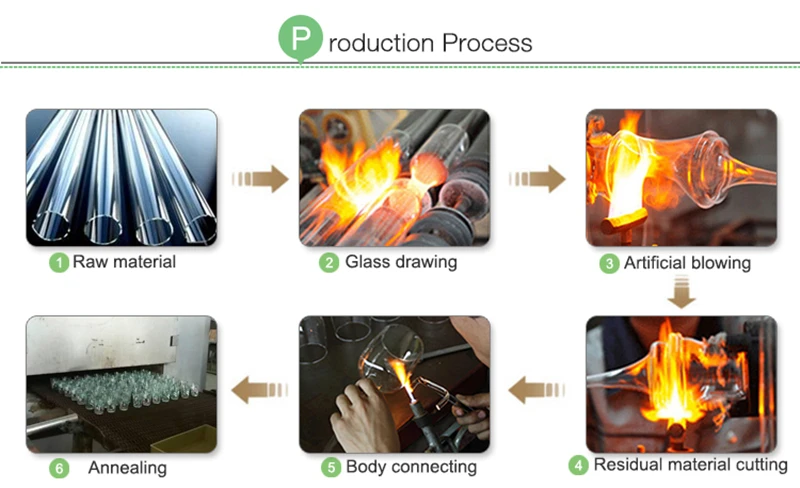 Production Process

1 Raw material

2 Glass drawing

3 Artificial blowing

4 Residual material cutting

5 Body connecting

6 Annealing